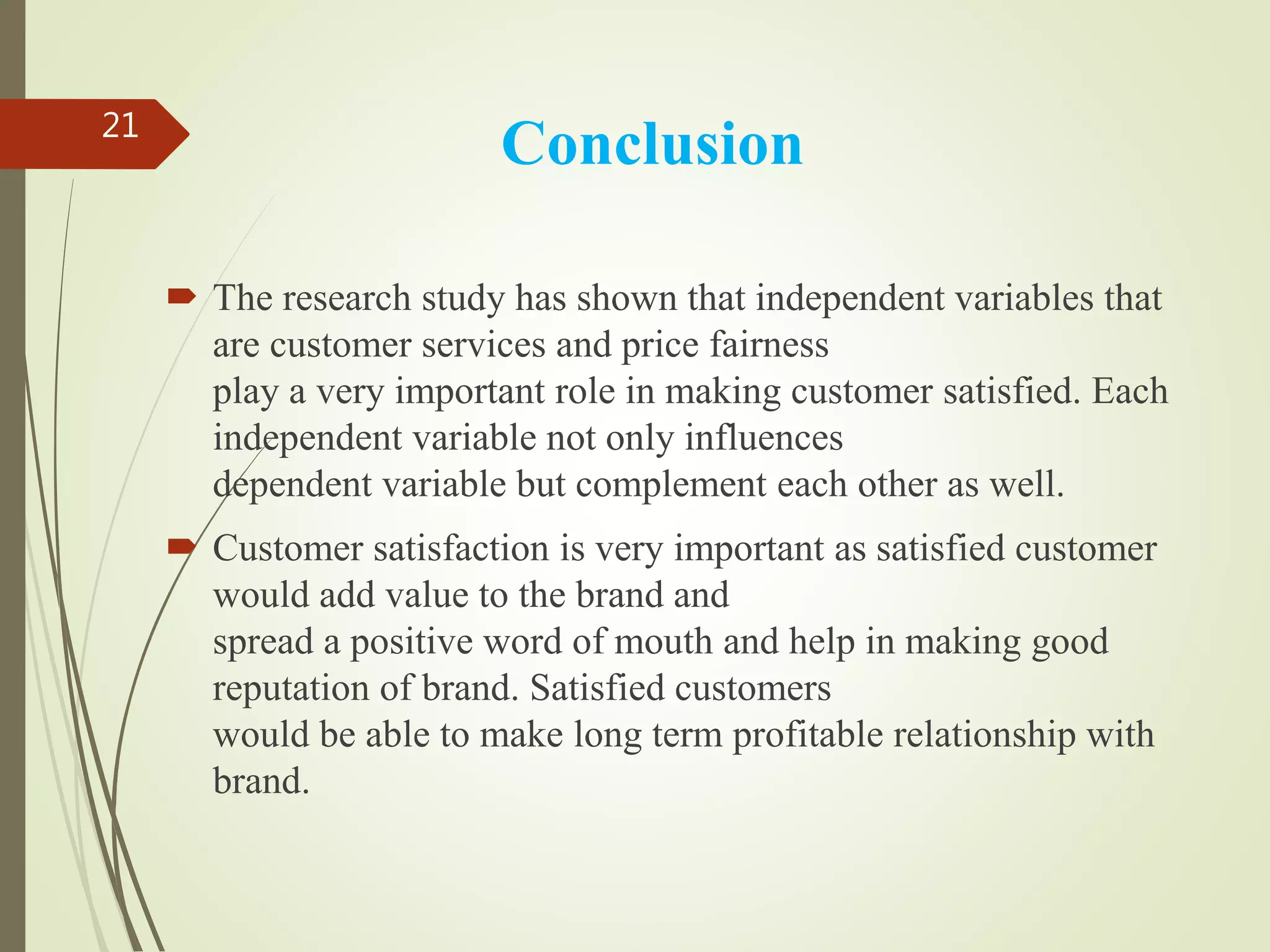 21

Conclusion

The research study has shown that independent variables that are customer services and price fairness play a very important role in making customer satisfied. Each independent variable not only influences dependent variable but complement each other as well.

Customer satisfaction is very important as satisfied customer would add value to the brand and spread a positive word of mouth and help in making good reputation of brand. Satisfied customers would be able to make long term profitable relationship with brand.